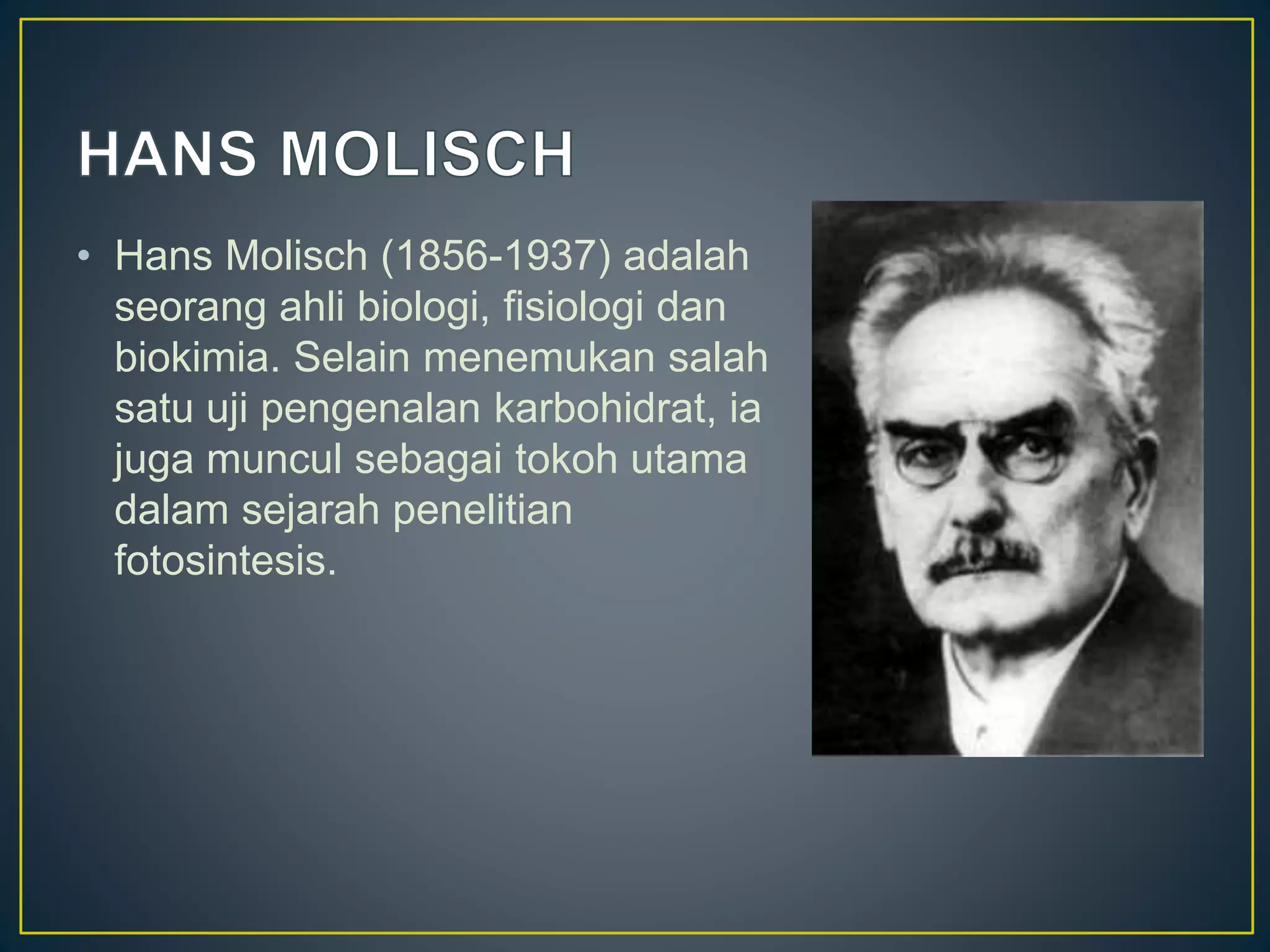 HANS MOLISCH

• Hans Molisch (1856-1937) adalah seorang ahli biologi, fisiologi dan biokimia. Selain menemukan salah satu uji pengenalan karbohidrat, ia juga muncul sebagai tokoh utama dalam sejarah penelitian fotosintesis.